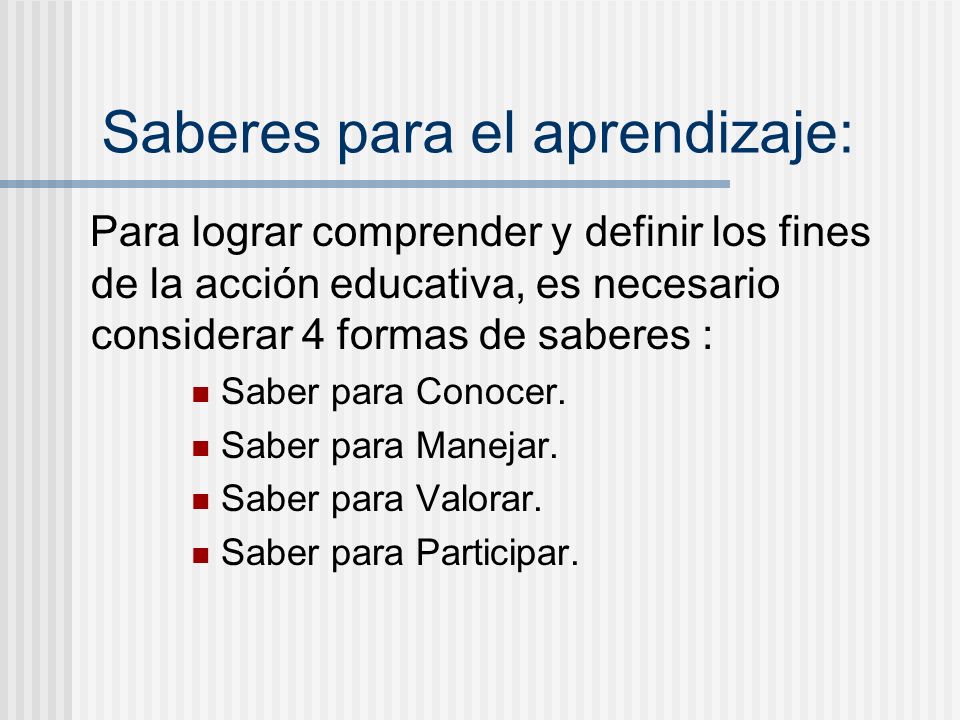 Saberes para el aprendizaje:

Para lograr comprender y definir los fines de la acción educativa, es necesario considerar 4 formas de saberes :

- Saber para Conocer.
- Saber para Manejar.
- Saber para Valorar.
- Saber para Participar.